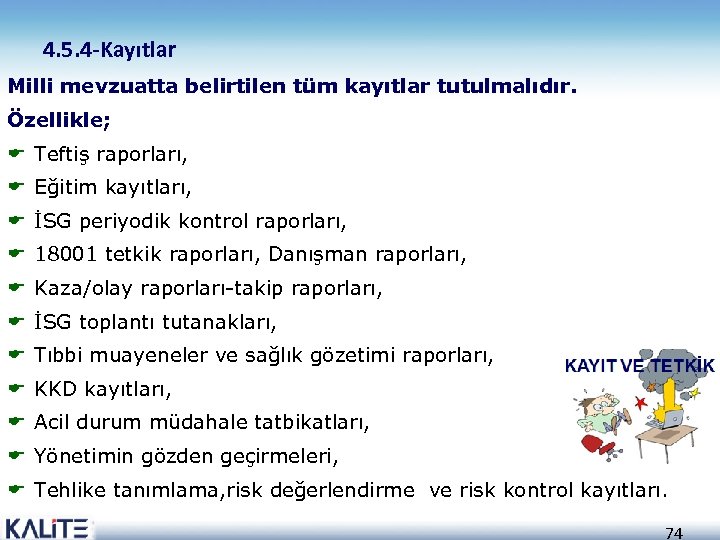 4.5.4-Kayıtlar

Milli mevzuatta belirtilen tüm kayıtlar tutulmalıdır.

Özellikle;

Teftiş raporları,

Eğitim kayıtları,

İSG periyodik kontrol raporları,

18001 tetkik raporları, Danışman raporları,

Kaza/olay raporları-takip raporları,

İSG toplantı tutanakları,

Tıbbi muayeneler ve sağlık gözetimi raporları,

KKD kayıtları,

Acil durum müdahale tatbikatları,

Yönetimin gözden geçirmeleri,

Tehlike tanımlama,risk değerlendirme ve risk kontrol kayıtları.

KAYIT VE TETKİK

KALİTE

74